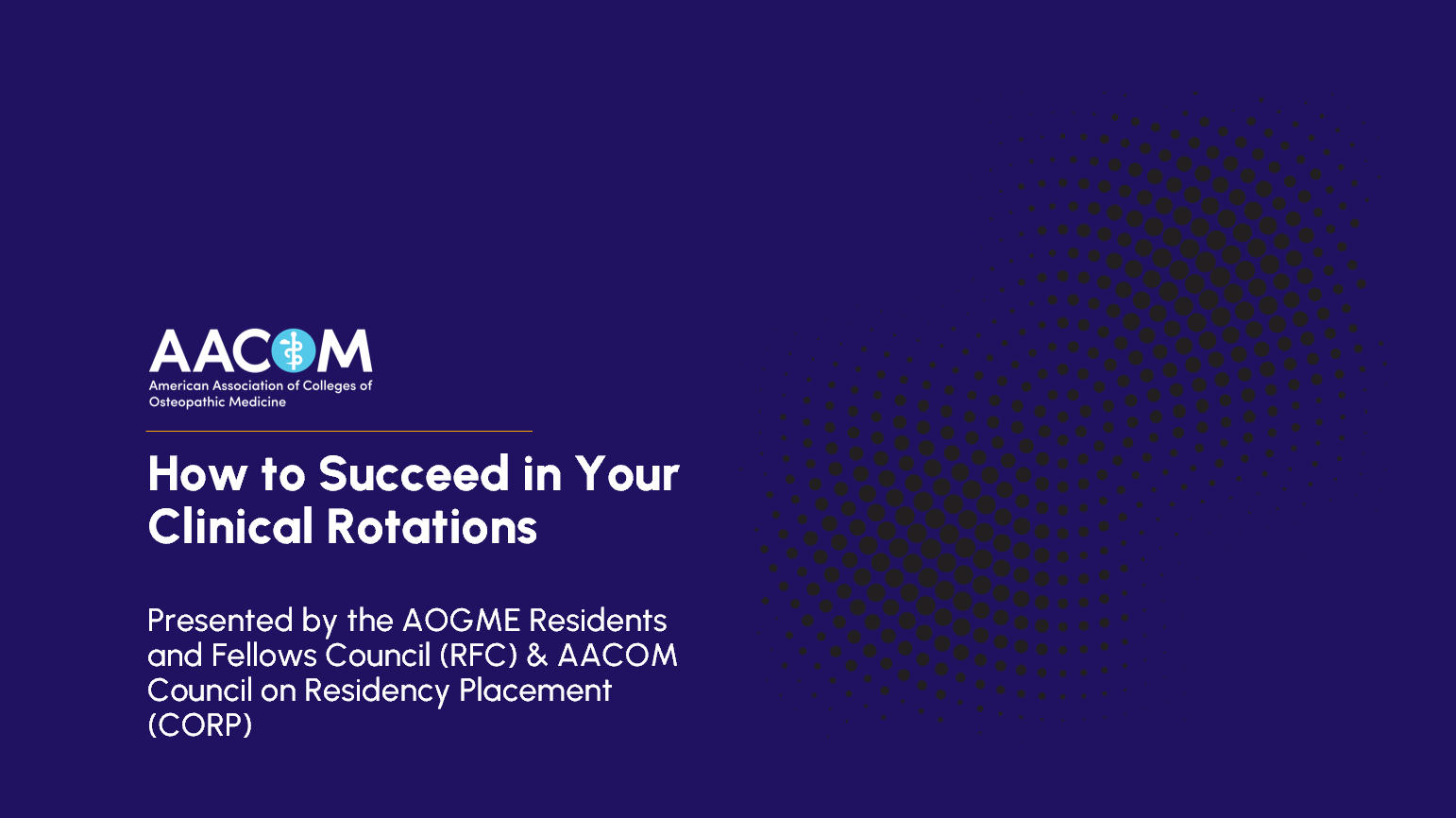 AACOM
American Association of Colleges of Osteopathic Medicine

How to Succeed in Your Clinical Rotations

Presented by the AOGME Residents and Fellows Council (RFC) & AACOM Council on Residency Placement (CORP)